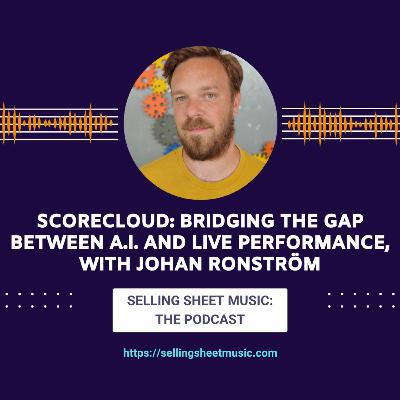 SCORECLOUD: BRIDGING THE GAP BETWEEN A.I. AND LIVE PERFORMANCE, WITH JOHAN RONSTRÖM

SELLING SHEET MUSIC: THE PODCAST

https://sellingsheetmusic.com